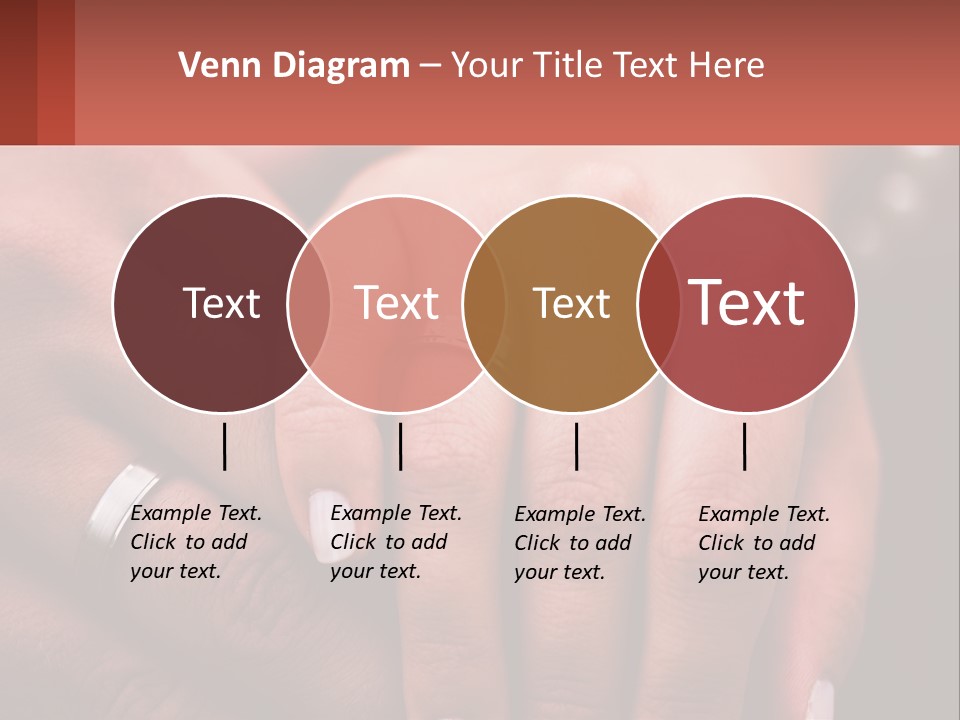 Venn Diagram – Your Title Text Here

Text

Text

Text

Text

Example Text. Click to add your text.

Example Text. Click to add your text.

Example Text. Click to add your text.

Example Text. Click to add your text.